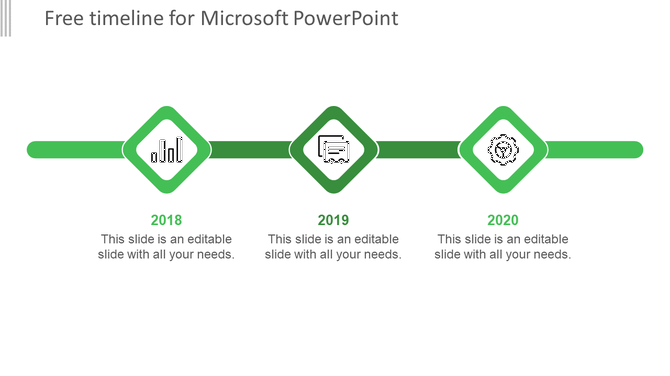 Free timeline for Microsoft PowerPoint

2018
This slide is an editable slide with all your needs.

2019
This slide is an editable slide with all your needs.

2020
This slide is an editable slide with all your needs.